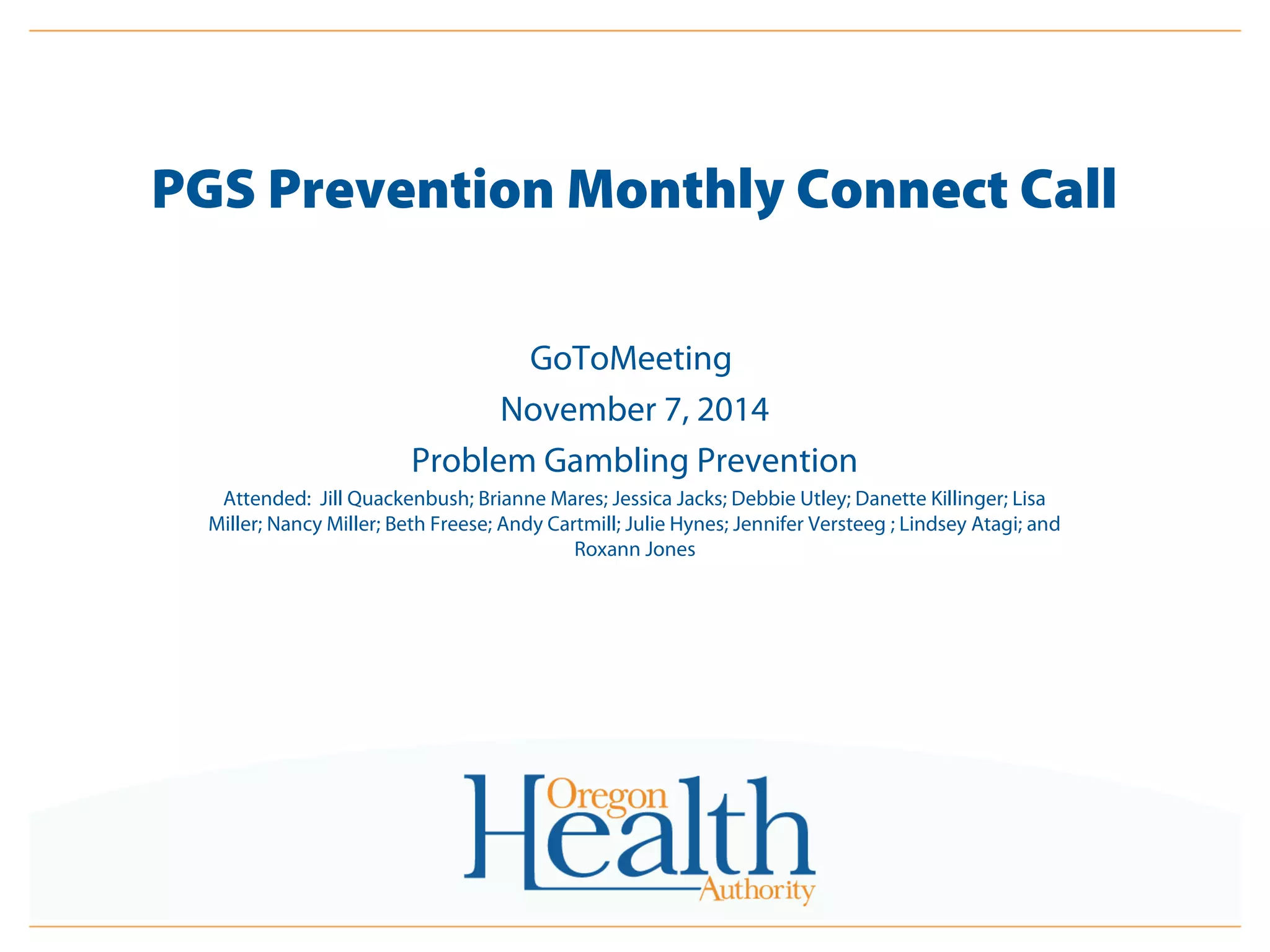 PGS Prevention Monthly Connect Call

GoToMeeting

November 7, 2014

Problem Gambling Prevention

Attended: Jill Quackenbush; Brianne Mares; Jessica Jacks; Debbie Utley; Danette Killinger; Lisa Miller; Nancy Miller; Beth Freese; Andy Cartmill; Julie Hynes; Jennifer Versteeg ; Lindsey Atagi; and Roxann Jones

Oregon Health Authority